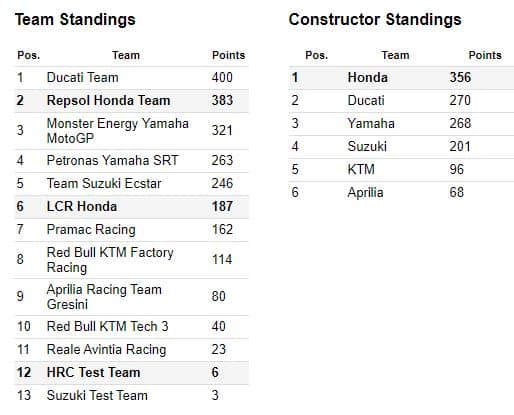 Team Standings

| Pos. | Team | Points |
|---|---|---|
| 1 | Ducati Team | 400 |
| 2 | Repsol Honda Team | 383 |
| 3 | Monster Energy Yamaha MotoGP | 321 |
| 4 | Petronas Yamaha SRT | 263 |
| 5 | Team Suzuki Ecstar | 246 |
| 6 | LCR Honda | 187 |
| 7 | Pramac Racing | 162 |
| 8 | Red Bull KTM Factory Racing | 114 |
| 9 | Aprilia Racing Team Gresini | 80 |
| 10 | Red Bull KTM Tech 3 | 40 |
| 11 | Reale Avintia Racing | 23 |
| 12 | HRC Test Team | 6 |
| 13 | Suzuki Test Team | 3 |

Constructor Standings

| Pos. | Team | Points |
|---|---|---|
| 1 | Honda | 356 |
| 2 | Ducati | 270 |
| 3 | Yamaha | 268 |
| 4 | Suzuki | 201 |
| 5 | KTM | 96 |
| 6 | Aprilia | 68 |